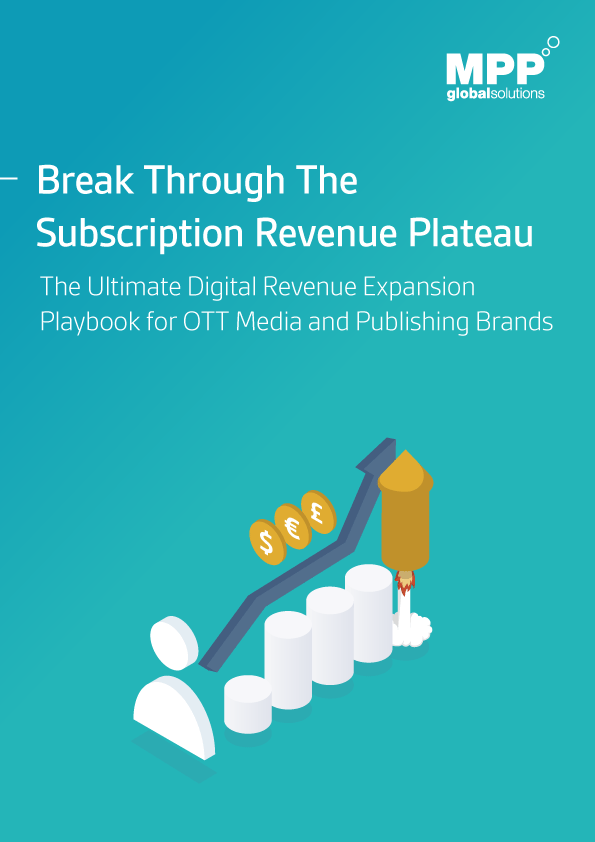 MPP
globalsolutions

Break Through The Subscription Revenue Plateau

The Ultimate Digital Revenue Expansion Playbook for OTT Media and Publishing Brands

$ € £